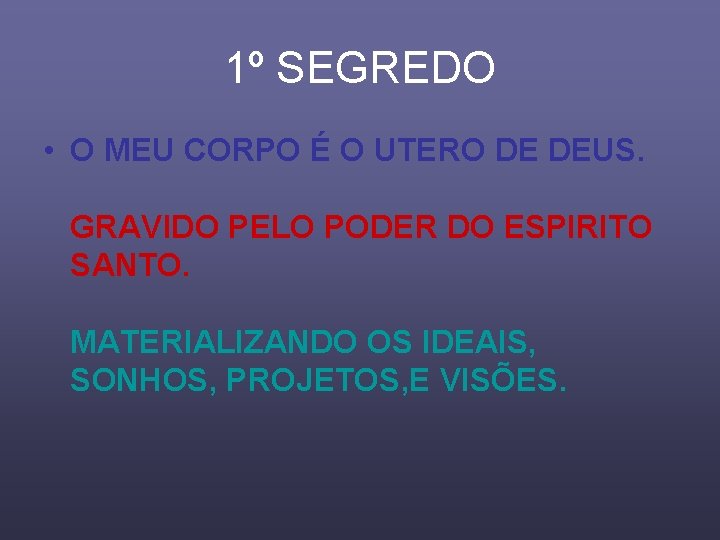 1º SEGREDO

• O MEU CORPO É O UTERO DE DEUS.

GRAVIDO PELO PODER DO ESPIRITO SANTO.

MATERIALIZANDO OS IDEAIS, SONHOS, PROJETOS,E VISÕES.